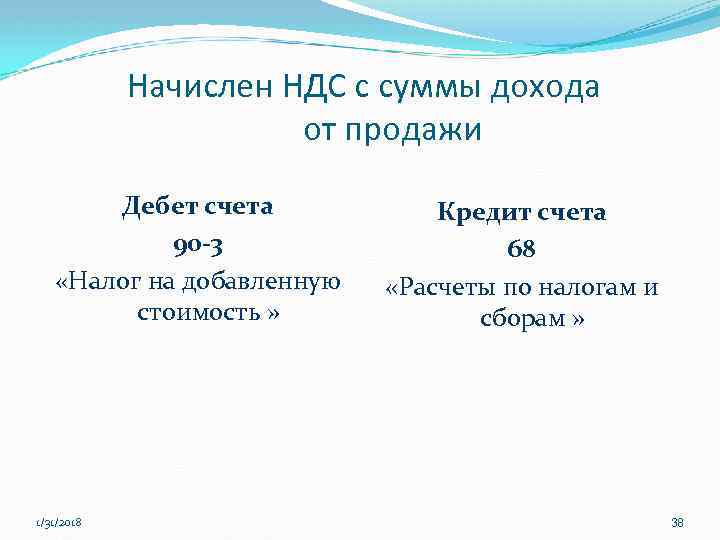 Начислен НДС с суммы дохода от продажи

Дебет счета
90-3
«Налог на добавленную стоимость »

Кредит счета
68
«Расчеты по налогам и сборам »

1/31/2018

38